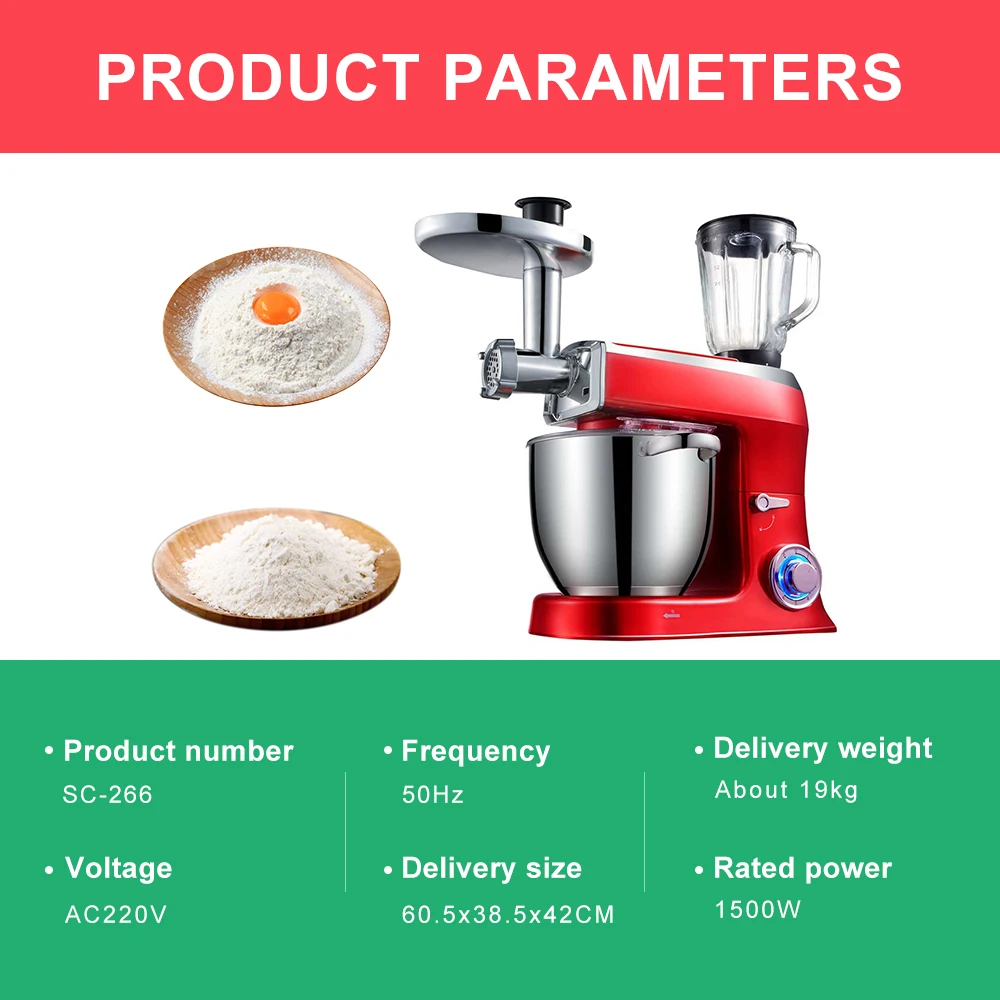 PRODUCT PARAMETERS

• Product number
SC-266

• Voltage
AC220V

• Frequency
50Hz

• Delivery size
60.5x38.5x42CM

• Delivery weight
About 19kg

• Rated power
1500W